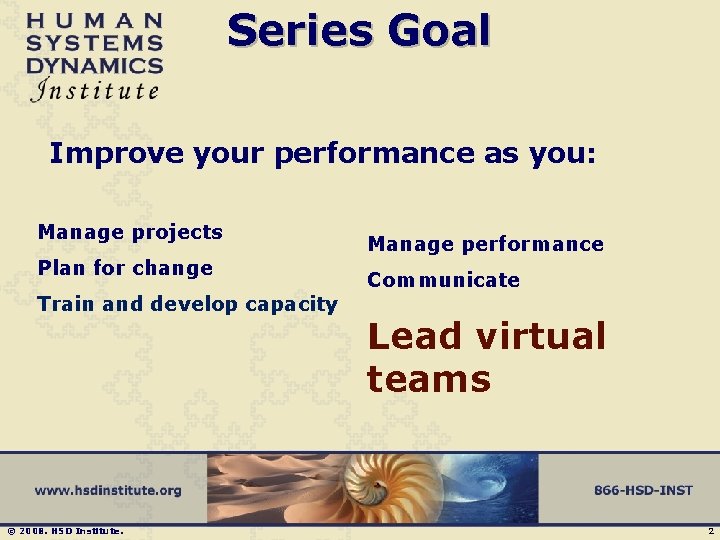 HUMAN SYSTEMS DYNAMICS Institute

Series Goal

Improve your performance as you:

Manage projects

Plan for change

Train and develop capacity

Manage performance

Communicate

Lead virtual teams

www.hsdinstitute.org

866-HSD-INST

© 2008. HSD Institute.

2